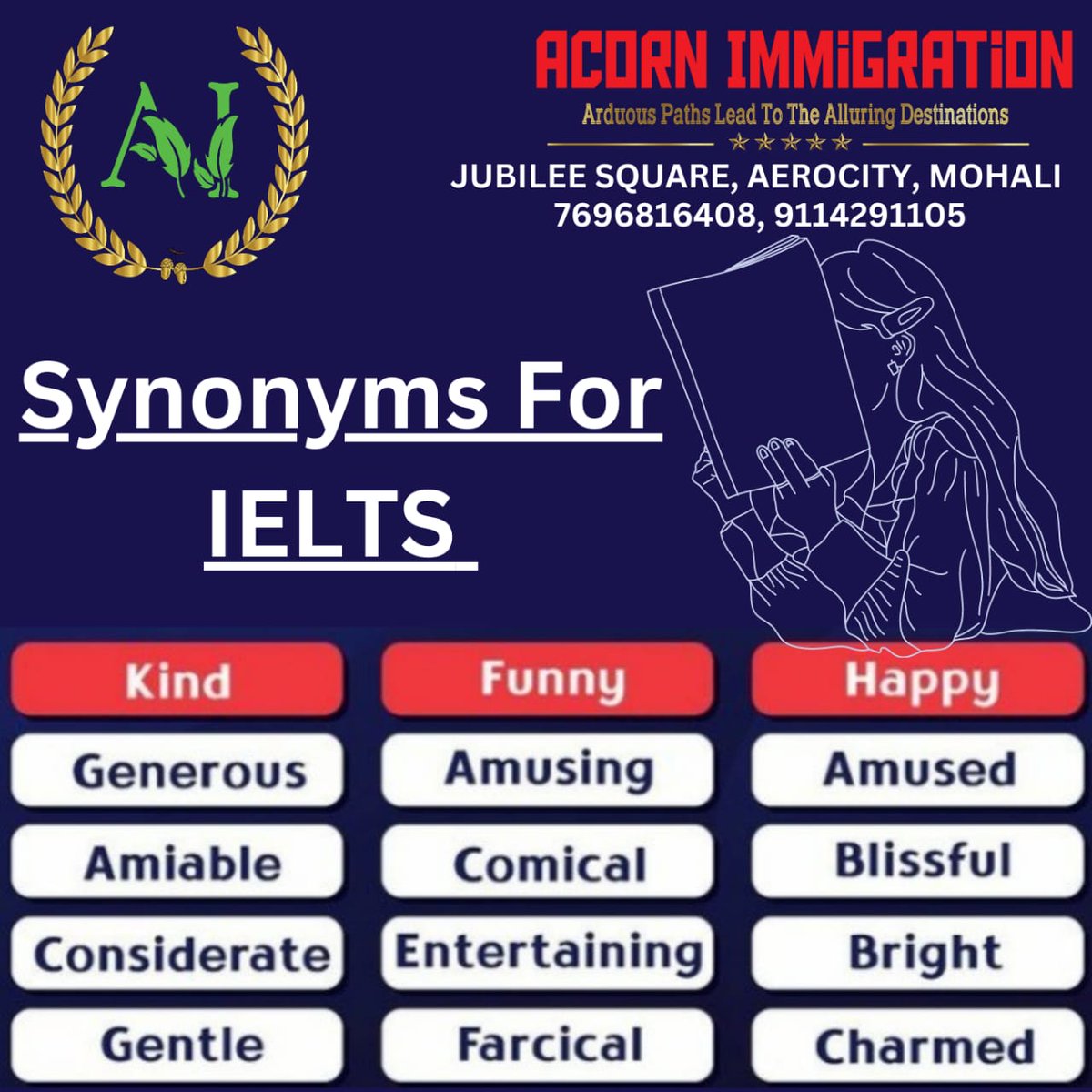 AI

ACORN IMMiGRATiON
Arduous Paths Lead To The Alluring Destinations
★★★★★
JUBILEE SQUARE, AEROCITY, MOHALI
7696816408, 9114291105

Synonyms For IELTS

| Kind | Funny | Happy |
|---|---|---|
| Generous | Amusing | Amused |
| Amiable | Comical | Blissful |
| Considerate | Entertaining | Bright |
| Gentle | Farcical | Charmed |